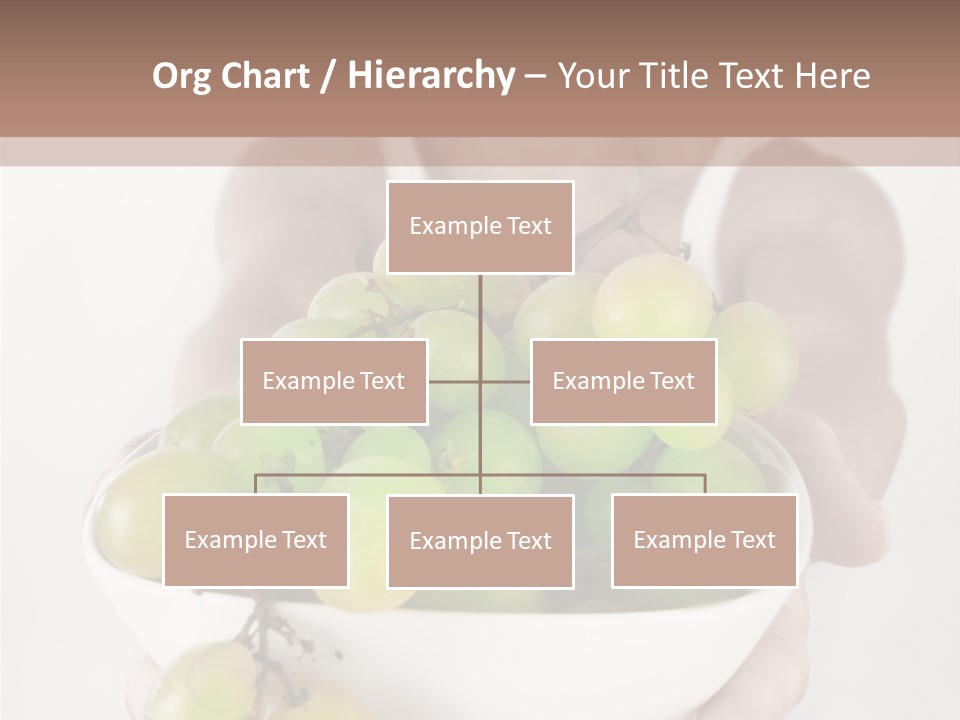 Org Chart / Hierarchy – Your Title Text Here

Example Text

Example Text

Example Text

Example Text

Example Text

Example Text